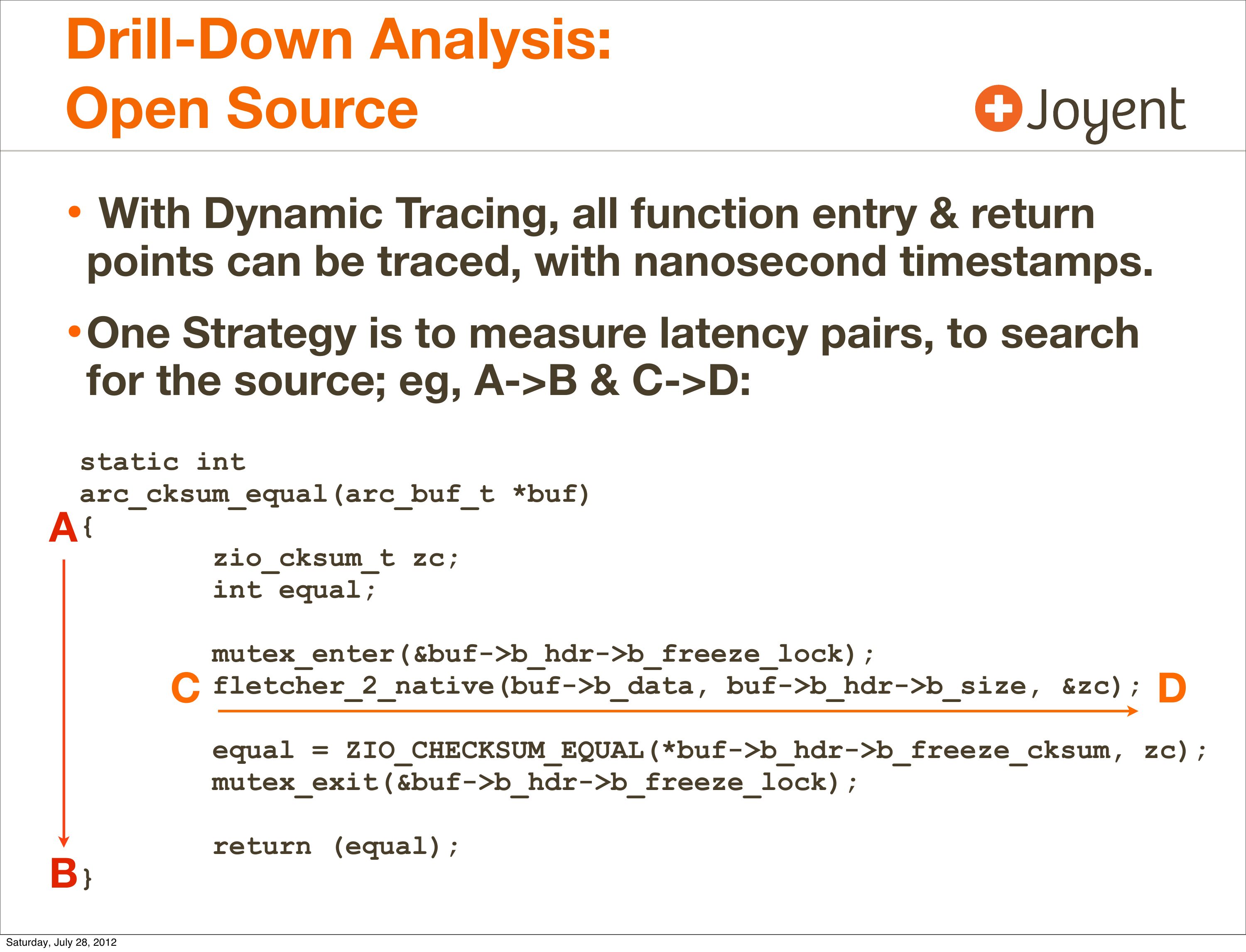 Drill-Down Analysis:
Open Source

Joyent

• With Dynamic Tracing, all function entry & return points can be traced, with nanosecond timestamps.

• One Strategy is to measure latency pairs, to search for the source; eg, A->B & C->D:

static int
arc_cksum_equal(arc_buf_t *buf)
A {
zio_cksum_t zc;
int equal;

mutex_enter(&buf->b_hdr->b_freeze_lock);
C fletcher_2_native(buf->b_data, buf->b_hdr->b_size, &zc); D

equal = ZIO_CHECKSUM_EQUAL(*buf->b_hdr->b_freeze_cksum, zc);
mutex_exit(&buf->b_hdr->b_freeze_lock);

return (equal);
B }

Saturday, July 28, 2012